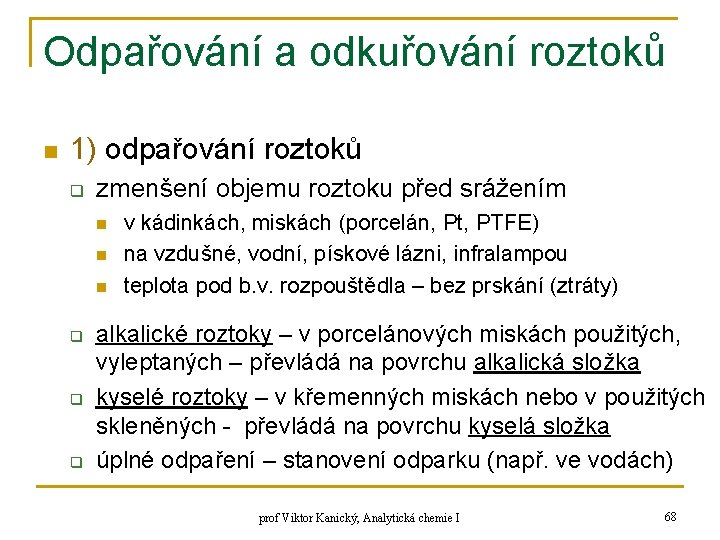 Odpařování a odkuřování roztoků

1) odpařování roztoků

zmenšení objemu roztoku před srážením

v kádinkách, miskách (porcelán, Pt, PTFE)

na vzdušné, vodní, pískové lázni, infralampou

teplota pod b.v. rozpouštědla – bez prskání (ztráty)

alkalické roztoky – v porcelánových miskách použitých, vyleptaných – převládá na povrchu alkalická složka

kyselé roztoky – v křemenných miskách nebo v použitých skleněných - převládá na povrchu kyselá složka

úplné odpaření – stanovení odparku (např. ve vodách)

prof Viktor Kanický, Analytická chemie I

68